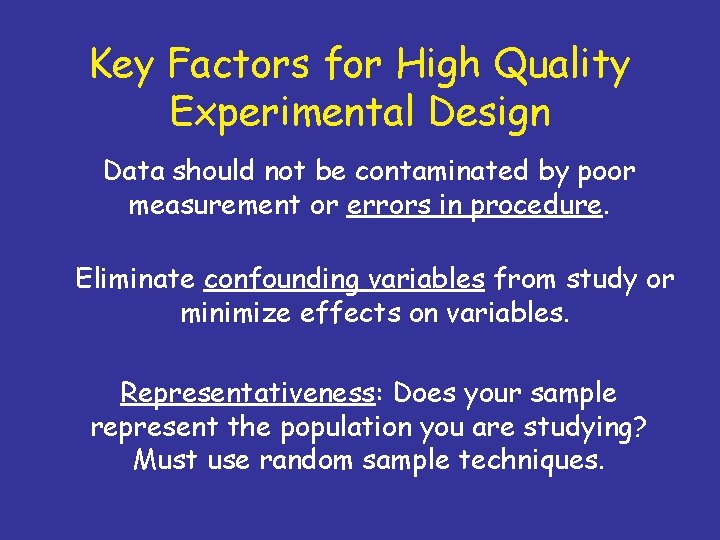 Key Factors for High Quality Experimental Design

Data should not be contaminated by poor measurement or errors in procedure.

Eliminate confounding variables from study or minimize effects on variables.

Representativeness: Does your sample represent the population you are studying? Must use random sample techniques.